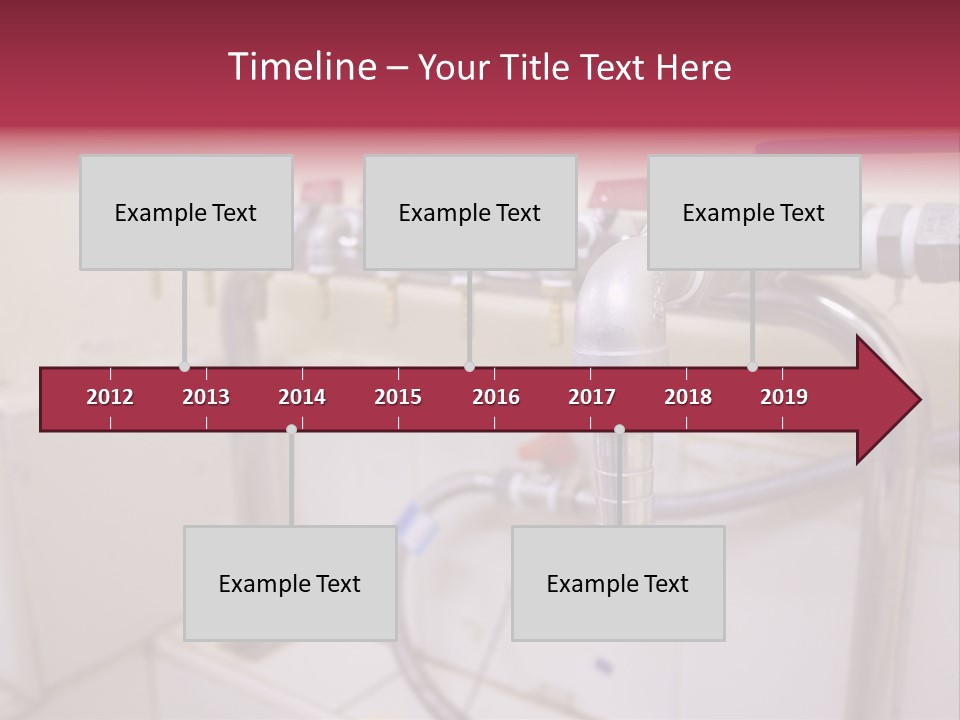 Timeline – Your Title Text Here

Example Text

Example Text

Example Text

2012 2013 2014 2015 2016 2017 2018 2019

Example Text

Example Text